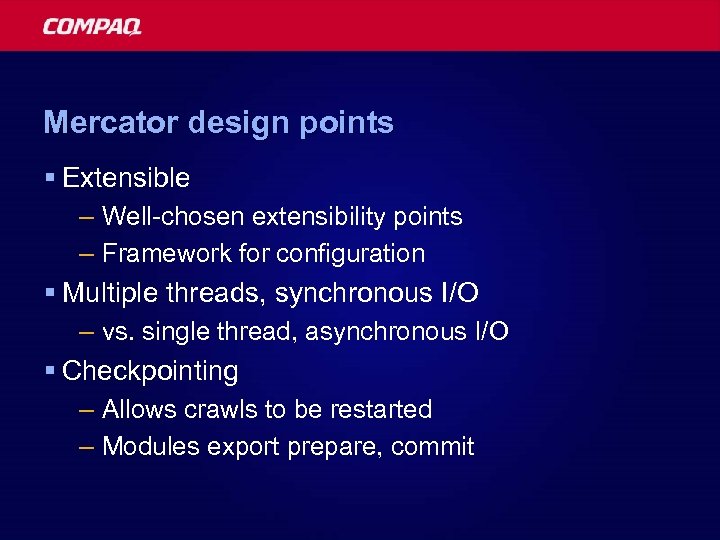 COMPAQ

Mercator design points

▪ Extensible
 – Well-chosen extensibility points
 – Framework for configuration
▪ Multiple threads, synchronous I/O
 – vs. single thread, asynchronous I/O
▪ Checkpointing
 – Allows crawls to be restarted
 – Modules export prepare, commit